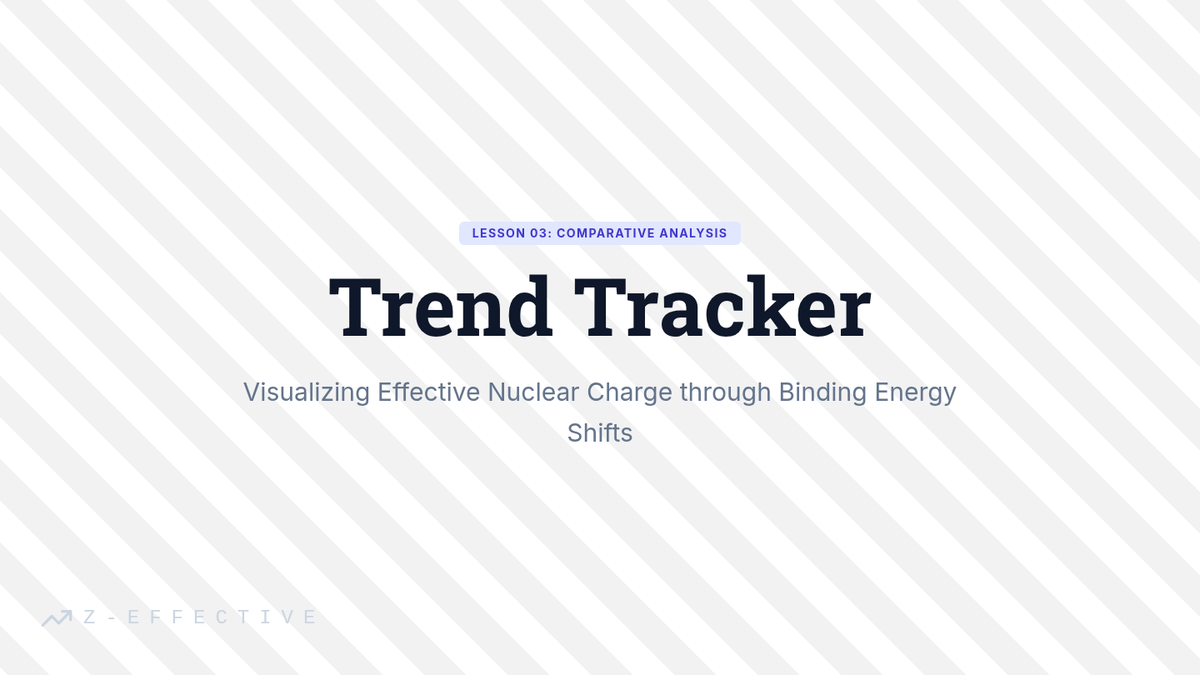 LESSON 03: COMPARATIVE ANALYSIS

Trend Tracker

Visualizing Effective Nuclear Charge through Binding Energy Shifts

Z-EFFECTIVE